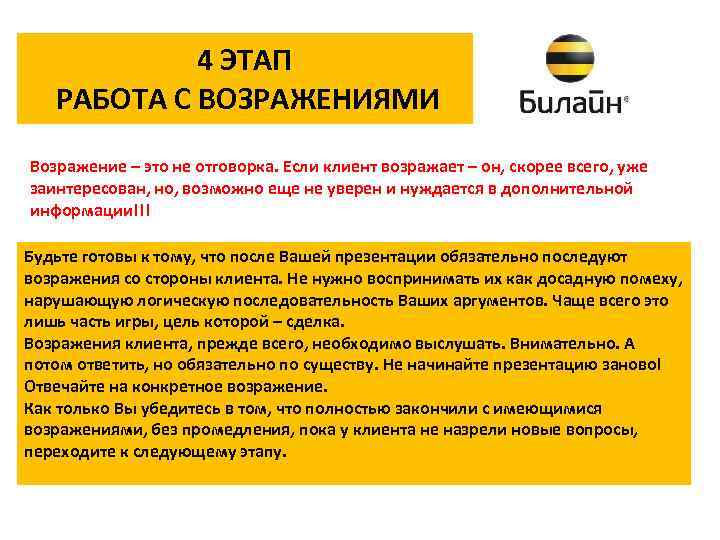 4 ЭТАП
РАБОТА С ВОЗРАЖЕНИЯМИ

Билайн®

Возражение – это не отговорка. Если клиент возражает – он, скорее всего, уже заинтересован, но, возможно еще не уверен и нуждается в дополнительной информации!!!

Будьте готовы к тому, что после Вашей презентации обязательно последуют возражения со стороны клиента. Не нужно воспринимать их как досадную помеху, нарушающую логическую последовательность Ваших аргументов. Чаще всего это лишь часть игры, цель которой – сделка.
Возражения клиента, прежде всего, необходимо выслушать. Внимательно. А потом ответить, но обязательно по существу. Не начинайте презентацию заново! Отвечайте на конкретное возражение.
Как только Вы убедитесь в том, что полностью закончили с имеющимися возражениями, без промедления, пока у клиента не назрели новые вопросы, переходите к следующему этапу.